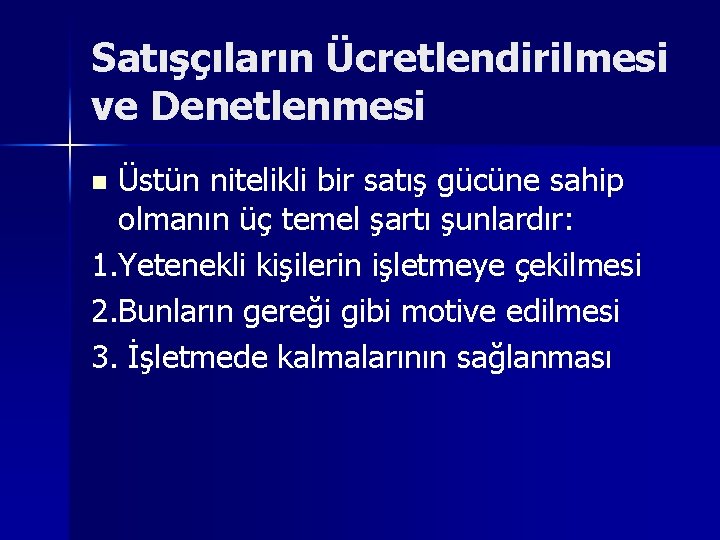 Satışçıların Ücretlendirilmesi ve Denetlenmesi

Üstün nitelikli bir satış gücüne sahip olmanın üç temel şartı şunlardır:

1.Yetenekli kişilerin işletmeye çekilmesi

2.Bunların gereği gibi motive edilmesi

3. İşletmede kalmalarının sağlanması